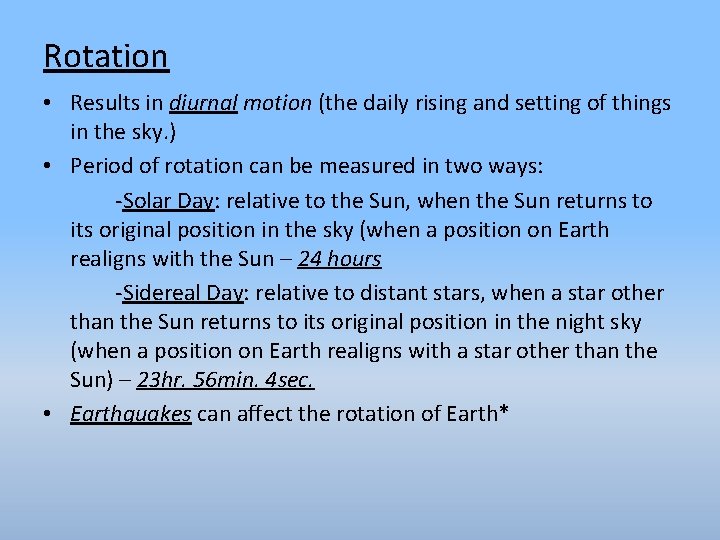 Rotation

• Results in diurnal motion (the daily rising and setting of things in the sky.)

• Period of rotation can be measured in two ways:

-Solar Day: relative to the Sun, when the Sun returns to its original position in the sky (when a position on Earth realigns with the Sun – 24 hours

-Sidereal Day: relative to distant stars, when a star other than the Sun returns to its original position in the night sky (when a position on Earth realigns with a star other than the Sun) – 23hr. 56min. 4sec.

• Earthquakes can affect the rotation of Earth*